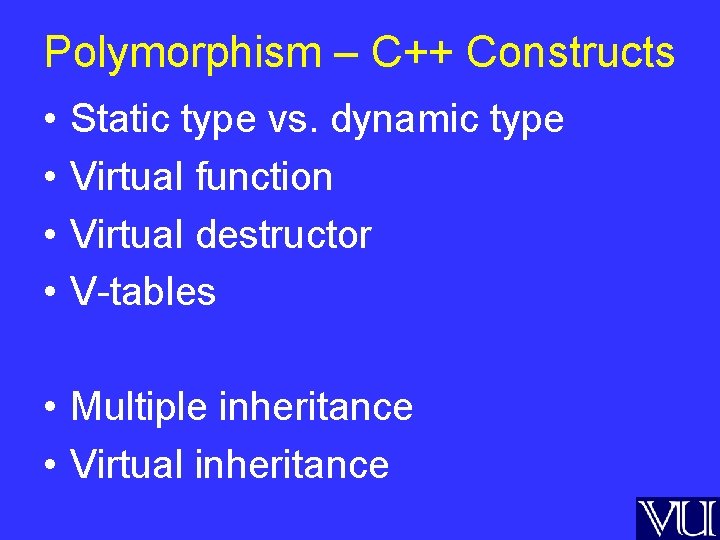 Polymorphism – C++ Constructs

• Static type vs. dynamic type
• Virtual function
• Virtual destructor
• V-tables

• Multiple inheritance
• Virtual inheritance

VU